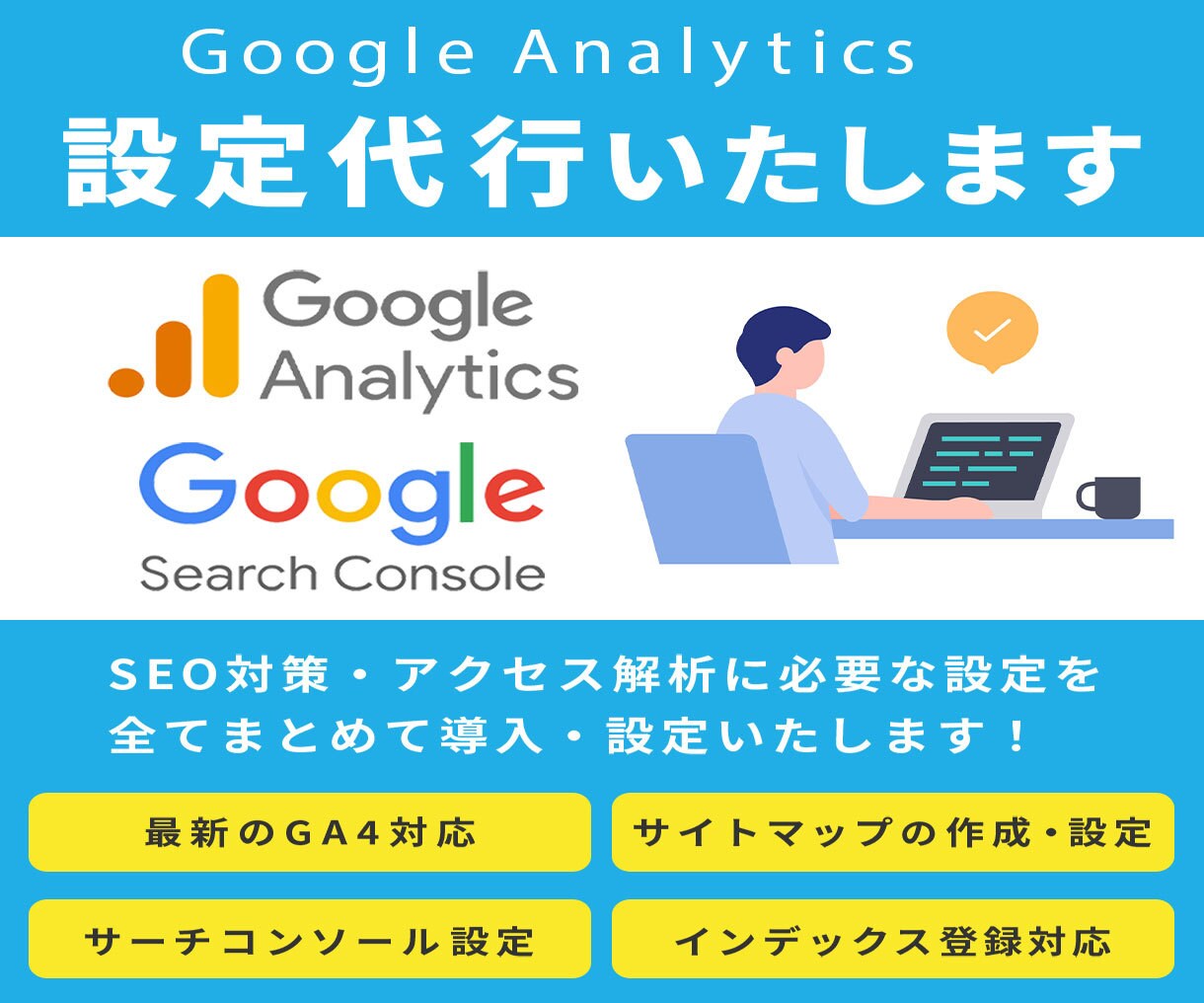 Google Analytics
設定代行いたします

Google Analytics

Google
Search Console

SEO対策・アクセス解析に必要な設定を全てまとめて導入・設定いたします！

最新のGA4対応

サイトマップの作成・設定

サーチコンソール設定

インデックス登録対応